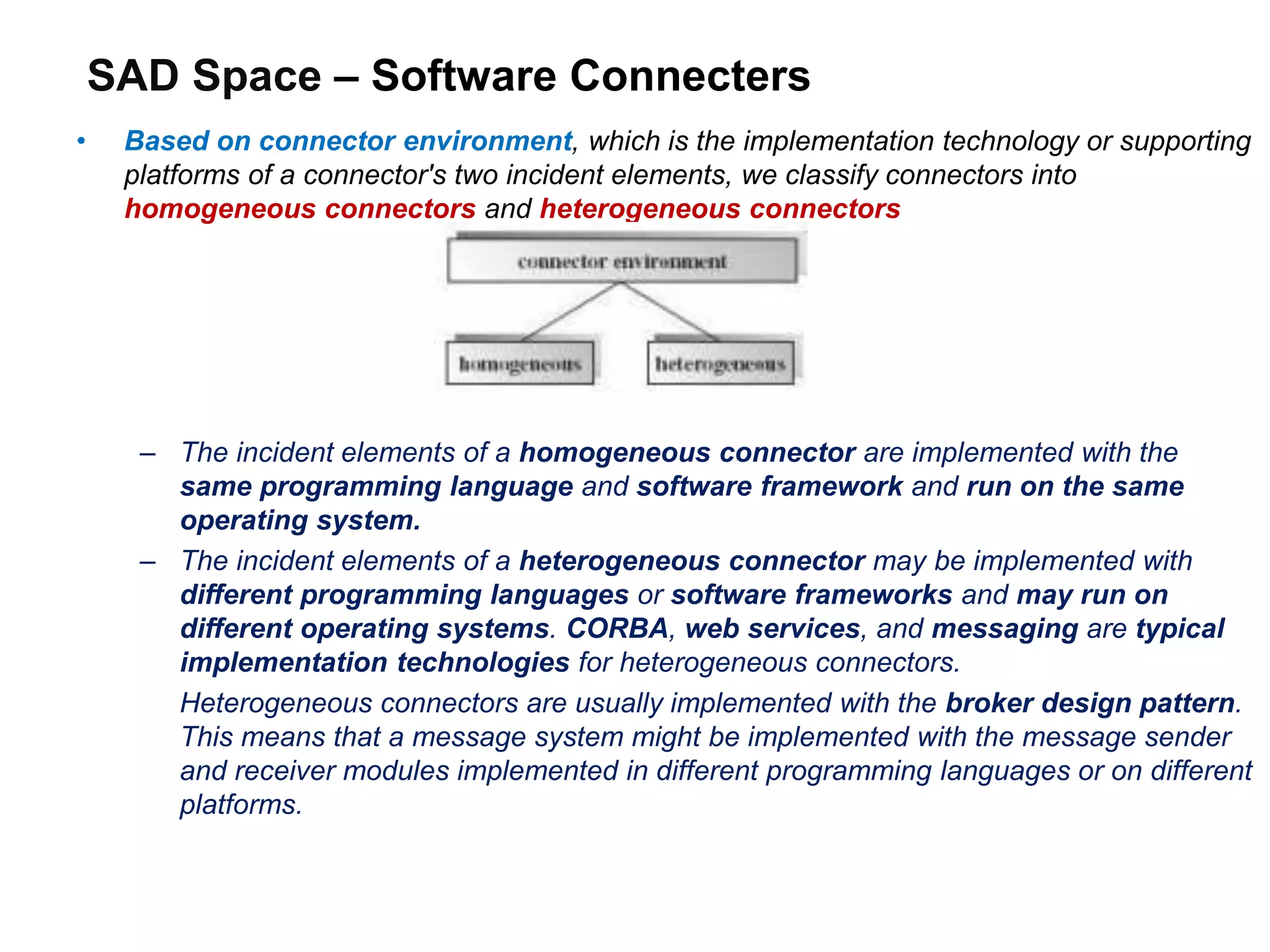 SAD Space – Software Connecters

• Based on connector environment, which is the implementation technology or supporting platforms of a connector's two incident elements, we classify connectors into homogeneous connectors and heterogeneous connectors

connector environment

homogeneous

heterogeneous

– The incident elements of a homogeneous connector are implemented with the same programming language and software framework and run on the same operating system.

– The incident elements of a heterogeneous connector may be implemented with different programming languages or software frameworks and may run on different operating systems. CORBA, web services, and messaging are typical implementation technologies for heterogeneous connectors.

Heterogeneous connectors are usually implemented with the broker design pattern. This means that a message system might be implemented with the message sender and receiver modules implemented in different programming languages or on different platforms.